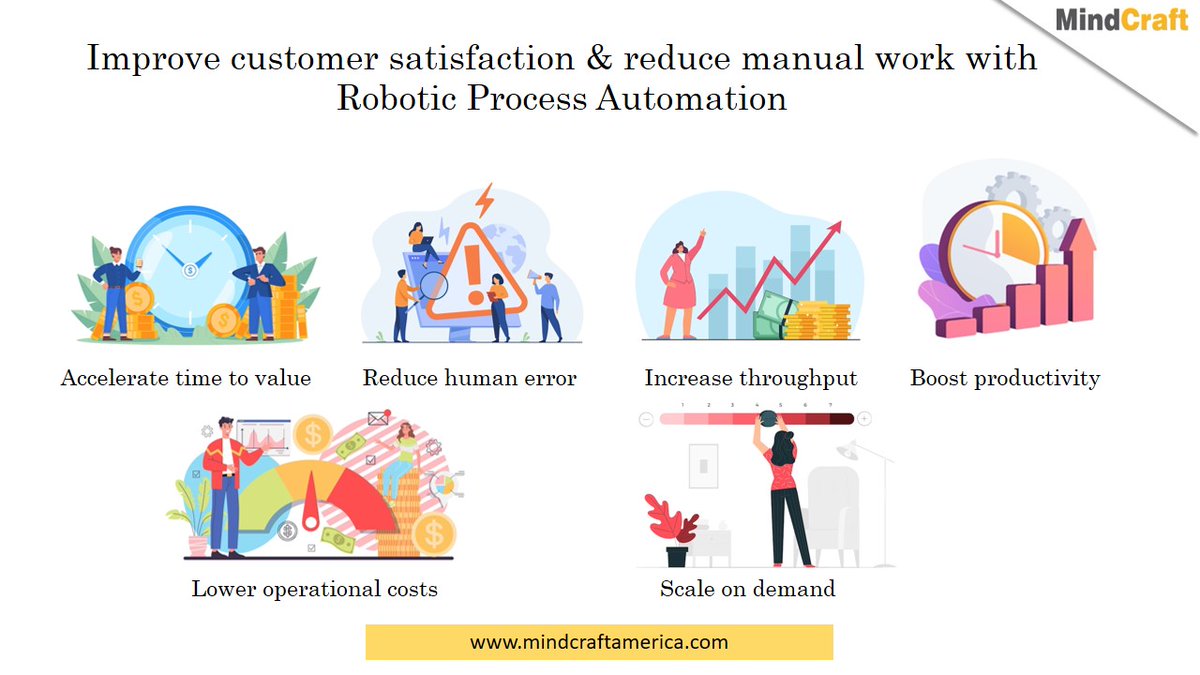 MindCraft

Improve customer satisfaction & reduce manual work with Robotic Process Automation

Accelerate time to value

Reduce human error

Increase throughput

Boost productivity

1 2 3 4 5 6 7

Lower operational costs

Scale on demand

www.mindcraftamerica.com